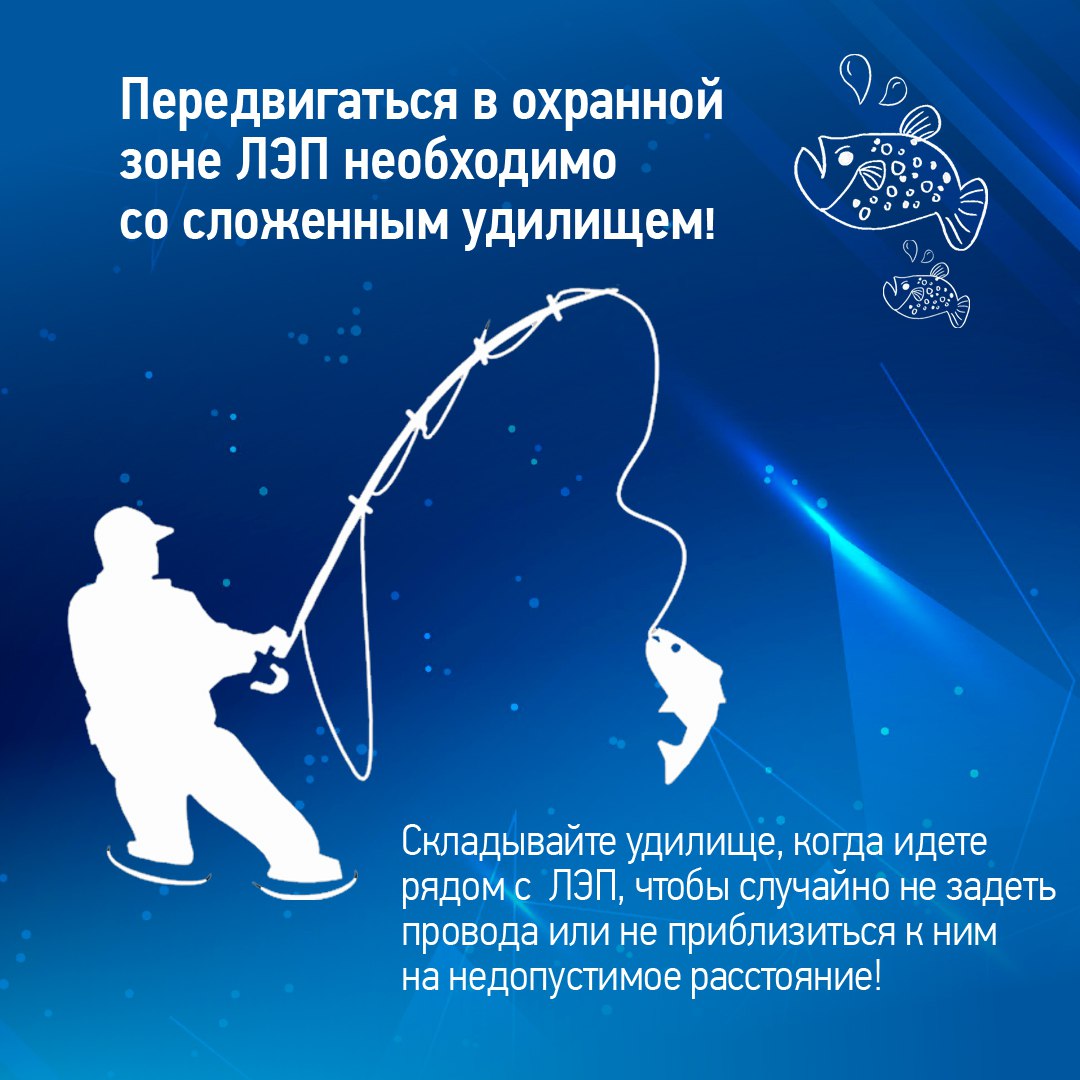 Передвигаться в охранной зоне ЛЭП необходимо со сложенным удилищем!

Складывайте удилище, когда идете рядом с ЛЭП, чтобы случайно не задеть провода или не приблизиться к ним на недопустимое расстояние!